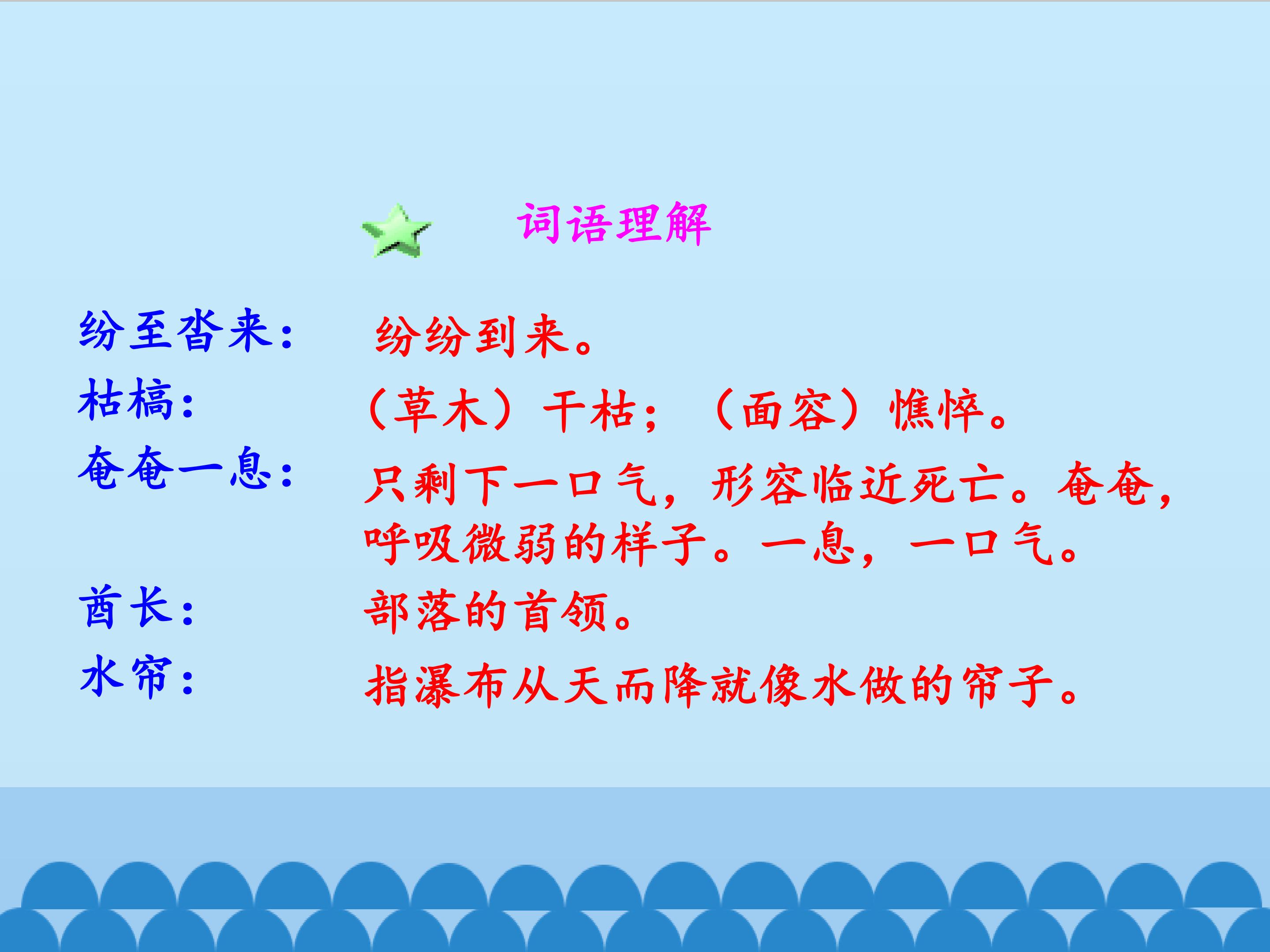 词语理解

纷至沓来： 纷纷到来。

枯槁： （草木）干枯；（面容）憔悴。

奄奄一息： 只剩下一口气，形容临近死亡。奄奄，呼吸微弱的样子。一息，一口气。

酋长： 部落的首领。

水帘： 指瀑布从天而降就像水做的帘子。